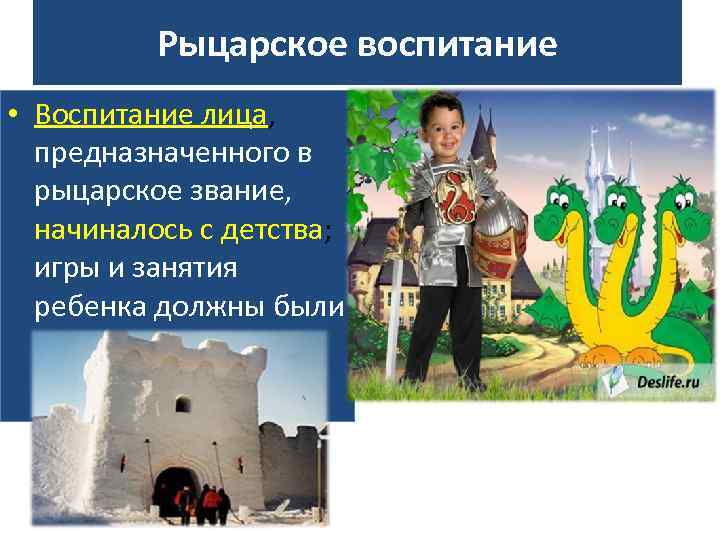 Рыцарское воспитание

• Воспитание лица, предназначенного в рыцарское звание, начиналось с детства; игры и занятия ребенка должны были

Deslife.ru